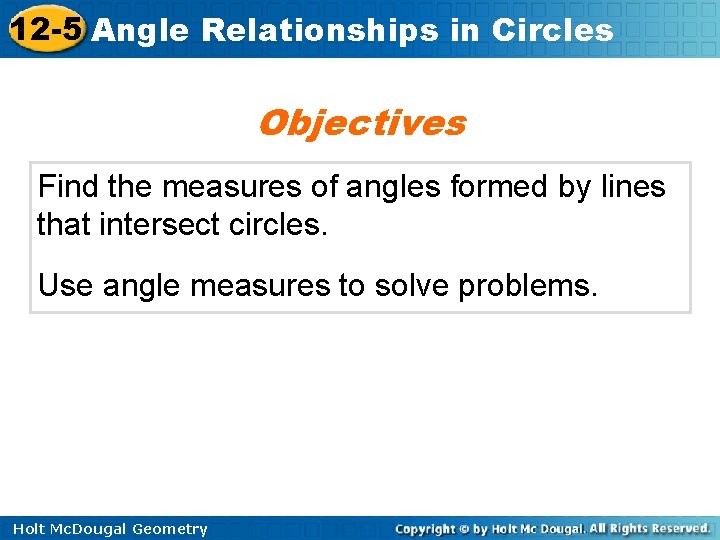 12-5 Angle Relationships in Circles

Objectives

Find the measures of angles formed by lines that intersect circles.

Use angle measures to solve problems.

Holt McDougal Geometry

Copyright © by Holt Mc Dougal. All Rights Reserved.